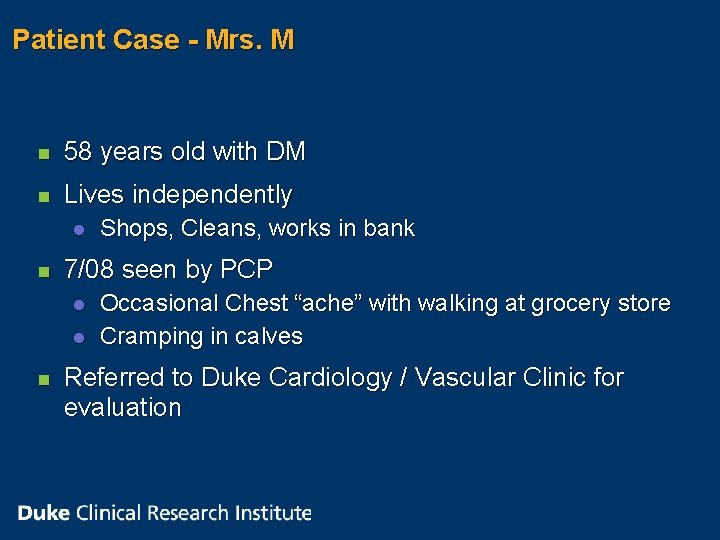 Patient Case - Mrs. M

- 58 years old with DM
- Lives independently
  - Shops, Cleans, works in bank
- 7/08 seen by PCP
  - Occasional Chest “ache” with walking at grocery store
  - Cramping in calves
- Referred to Duke Cardiology / Vascular Clinic for evaluation

Duke Clinical Research Institute